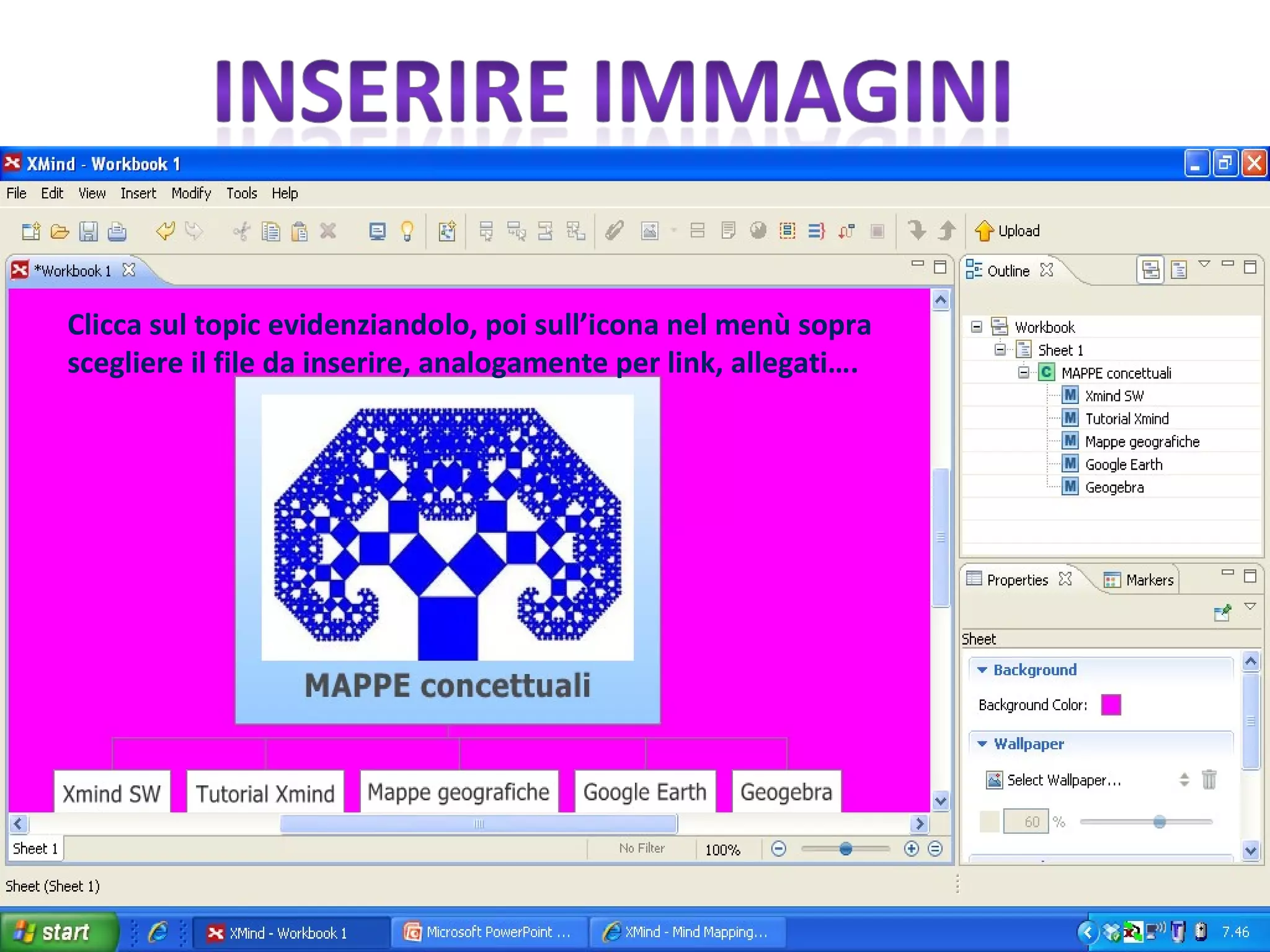 INSERIRE IMMAGINI

XMind - Workbook 1

File Edit View Insert Modify Tools Help

Upload

*Workbook 1

Clicca sul topic evidenziandolo, poi sull'icona nel menù sopra scegliere il file da inserire, analogamente per link, allegati….

MAPPE concettuali

Xmind SW
Tutorial Xmind
Mappe geografiche
Google Earth
Geogebra

Sheet 1
No Filter
100%

Outline

Workbook
Sheet 1
MAPPE concettuali
Xmind SW
Tutorial Xmind
Mappe geografiche
Google Earth
Geogebra

Properties
Markers

Sheet
Background
Background Color:
Wallpaper
Select Wallpaper…
60 %

Sheet (Sheet 1)

start
XMind - Workbook 1
Microsoft PowerPoint …
XMind - Mind Mapping…
7.46